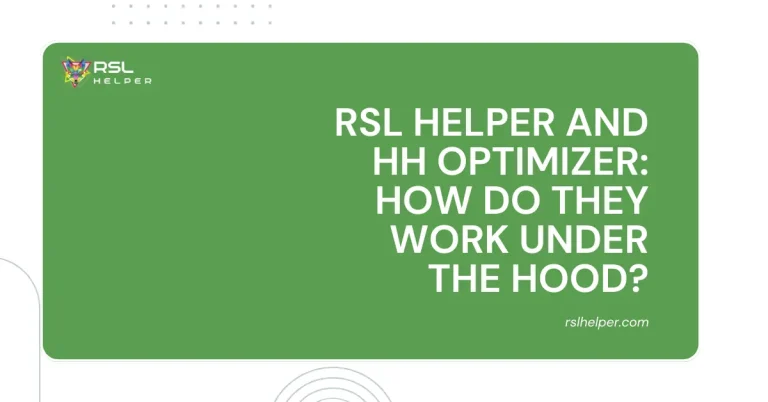 RSL HELPER

RSL HELPER AND HH OPTIMIZER: HOW DO THEY WORK UNDER THE HOOD?

rslhelper.com